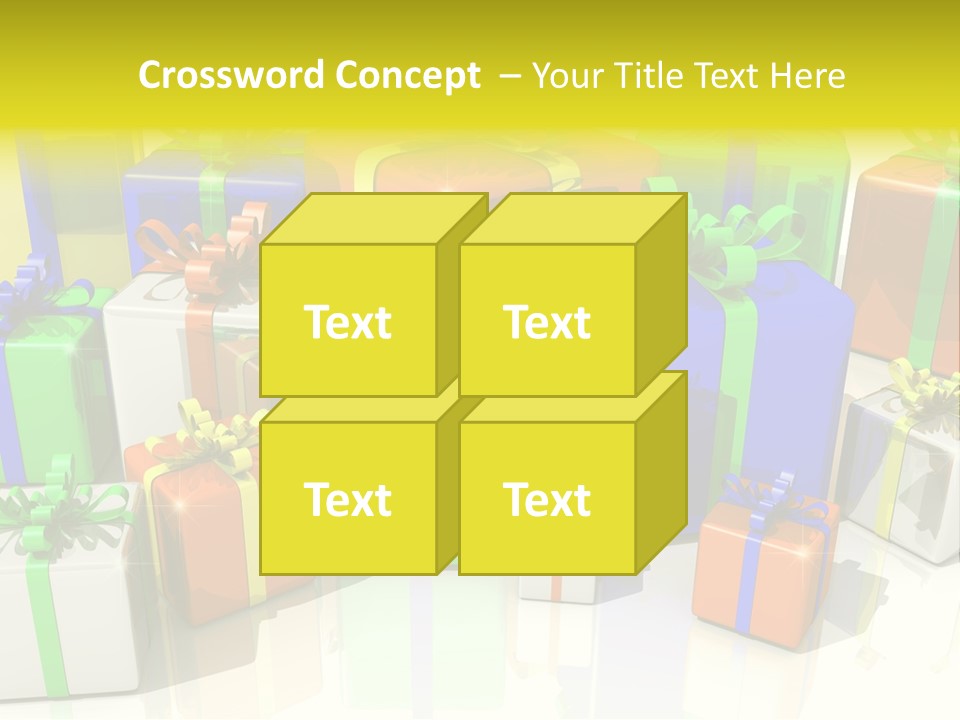 Crossword Concept – Your Title Text Here

Text

Text

Text

Text